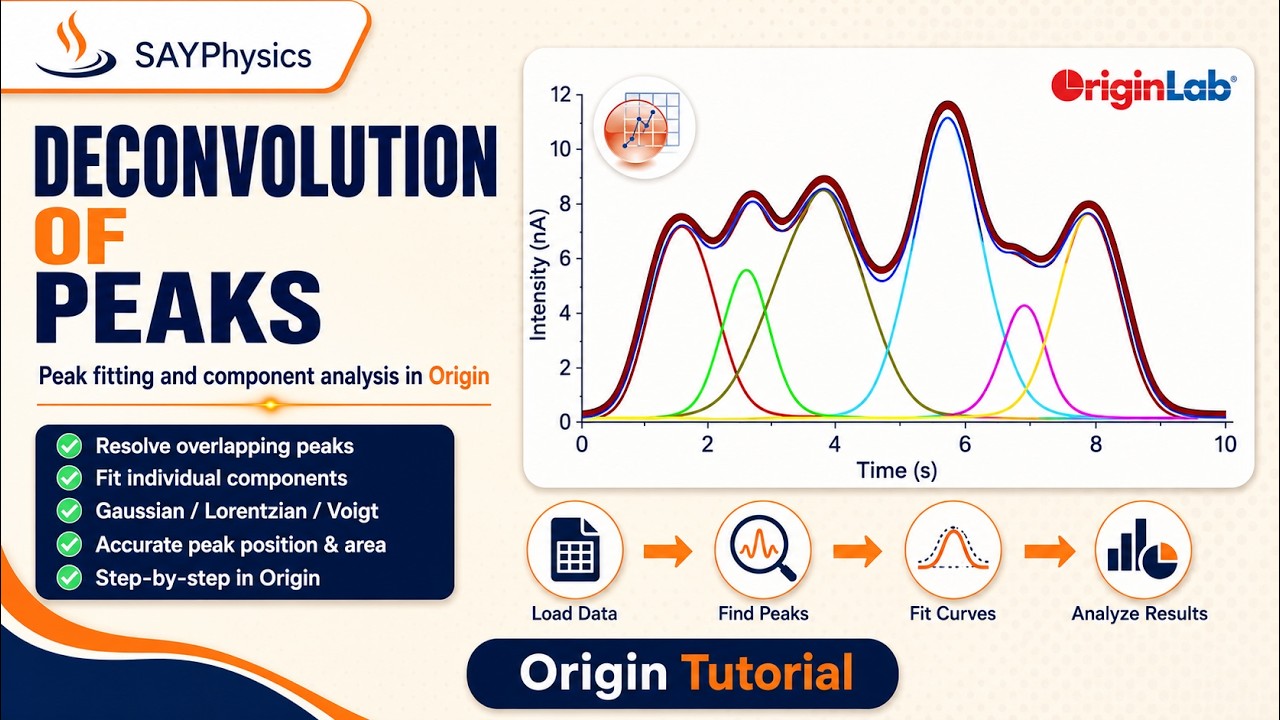 SAYPhysics

DECONVOLUTION OF PEAKS

Peak fitting and component analysis in Origin

Resolve overlapping peaks
Fit individual components
Gaussian / Lorentzian / Voigt
Accurate peak position & area
Step-by-step in Origin

OriginLab

Intensity (nA)

12
10
8
6
4
2
0

0 2 4 6 8 10

Time (s)

Load Data
Find Peaks
Fit Curves
Analyze Results

Origin Tutorial